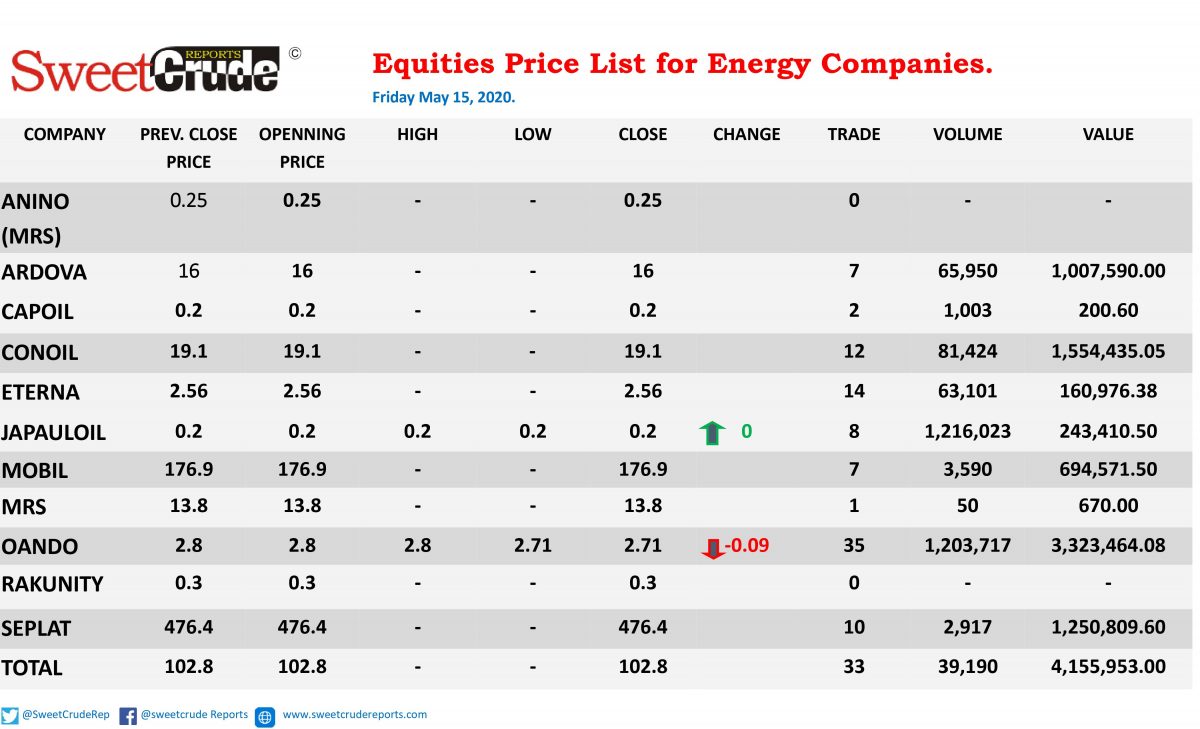 SweetCrude REPORTS ©

Equities Price List for Energy Companies.

Friday May 15, 2020.

| COMPANY | PREV. CLOSE PRICE | OPENNING PRICE | HIGH | LOW | CLOSE | CHANGE | TRADE | VOLUME | VALUE |
|---|---|---|---|---|---|---|---|---|---|
| ANINO (MRS) | 0.25 | 0.25 | - | - | 0.25 | | 0 | - | - |
| ARDOVA | 16 | 16 | - | - | 16 | | 7 | 65,950 | 1,007,590.00 |
| CAPOIL | 0.2 | 0.2 | - | - | 0.2 | | 2 | 1,003 | 200.60 |
| CONOIL | 19.1 | 19.1 | - | - | 19.1 | | 12 | 81,424 | 1,554,435.05 |
| ETERNA | 2.56 | 2.56 | - | - | 2.56 | | 14 | 63,101 | 160,976.38 |
| JAPAULOIL | 0.2 | 0.2 | 0.2 | 0.2 | 0.2 | 0 | 8 | 1,216,023 | 243,410.50 |
| MOBIL | 176.9 | 176.9 | - | - | 176.9 | | 7 | 3,590 | 694,571.50 |
| MRS | 13.8 | 13.8 | - | - | 13.8 | | 1 | 50 | 670.00 |
| OANDO | 2.8 | 2.8 | 2.8 | 2.71 | 2.71 | -0.09 | 35 | 1,203,717 | 3,323,464.08 |
| RAKUNITY | 0.3 | 0.3 | - | - | 0.3 | | 0 | - | - |
| SEPLAT | 476.4 | 476.4 | - | - | 476.4 | | 10 | 2,917 | 1,250,809.60 |
| TOTAL | 102.8 | 102.8 | - | - | 102.8 | | 33 | 39,190 | 4,155,953.00 |

@SweetCrudeRep @sweetcrude Reports www.sweetcrudereports.com